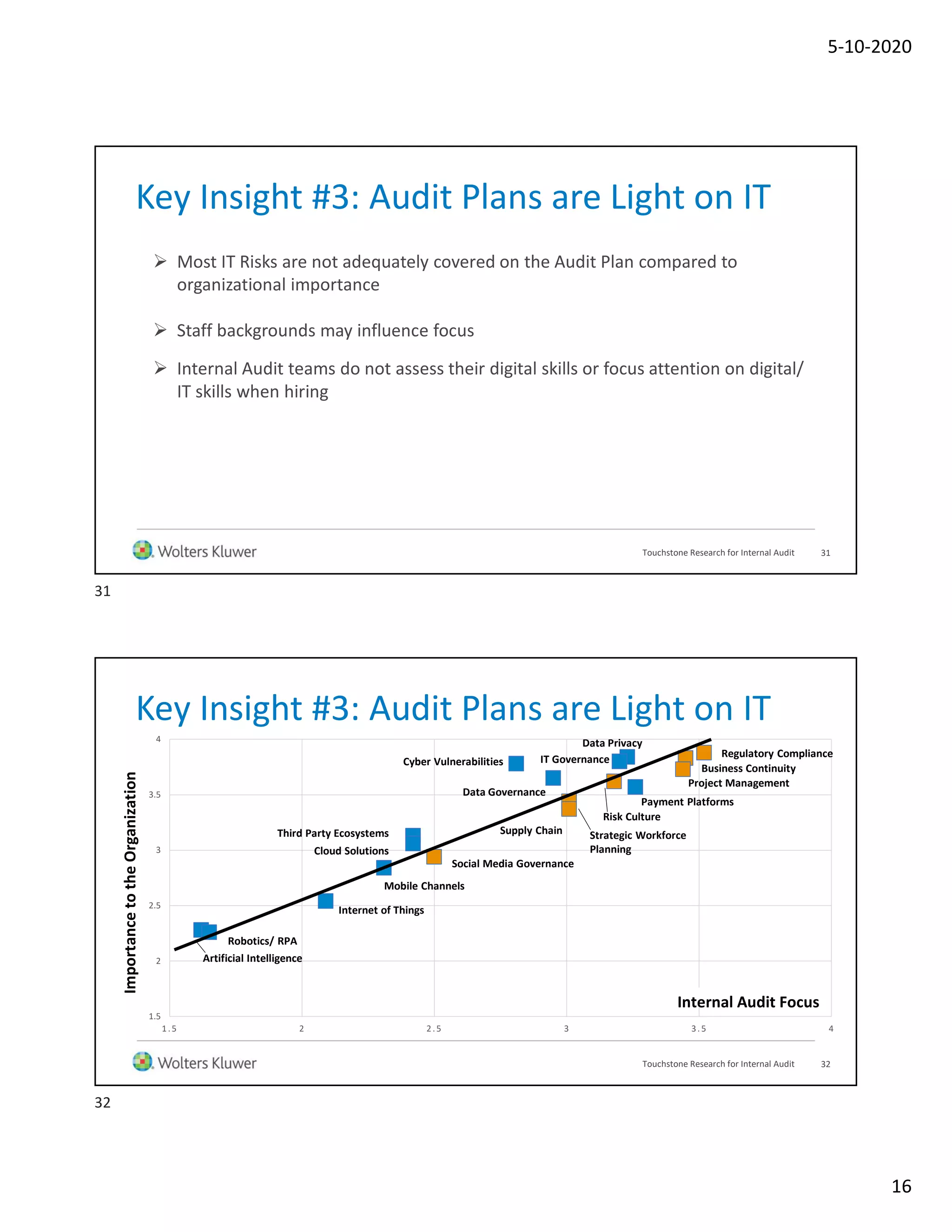 5-10-2020

Key Insight #3: Audit Plans are Light on IT

➢ Most IT Risks are not adequately covered on the Audit Plan compared to organizational importance

➢ Staff backgrounds may influence focus

➢ Internal Audit teams do not assess their digital skills or focus attention on digital/ IT skills when hiring

Wolters Kluwer

Touchstone Research for Internal Audit 31

31

Key Insight #3: Audit Plans are Light on IT

Importance to the Organization

4
3.5
3
2.5
2
1.5

Data Privacy
Cyber Vulnerabilities
IT Governance
Regulatory Compliance
Business Continuity
Project Management
Data Governance
Payment Platforms
Risk Culture
Supply Chain
Strategic Workforce Planning
Third Party Ecosystems
Cloud Solutions
Social Media Governance
Mobile Channels
Internet of Things
Robotics/ RPA
Artificial Intelligence

Internal Audit Focus

1.5 2 2.5 3 3.5 4

Wolters Kluwer

Touchstone Research for Internal Audit 32

32

16